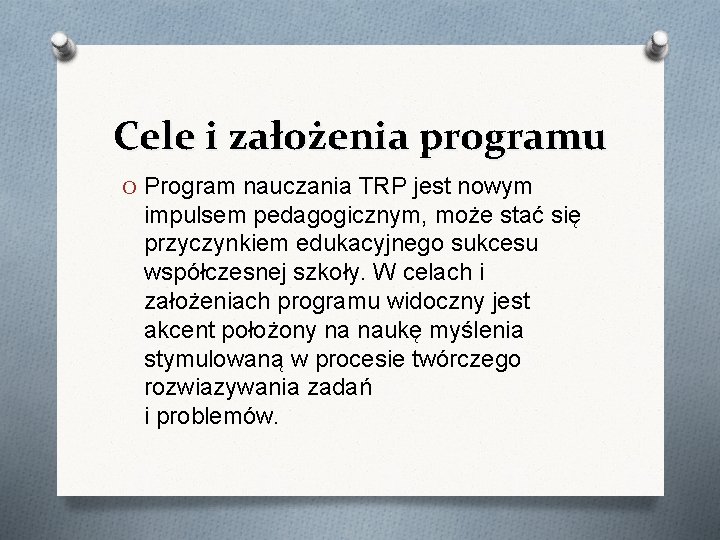 Cele i założenia programu

O Program nauczania TRP jest nowym impulsem pedagogicznym, może stać się przyczynkiem edukacyjnego sukcesu współczesnej szkoły. W celach i założeniach programu widoczny jest akcent położony na naukę myślenia stymulowaną w procesie twórczego rozwiazywania zadań
i problemów.